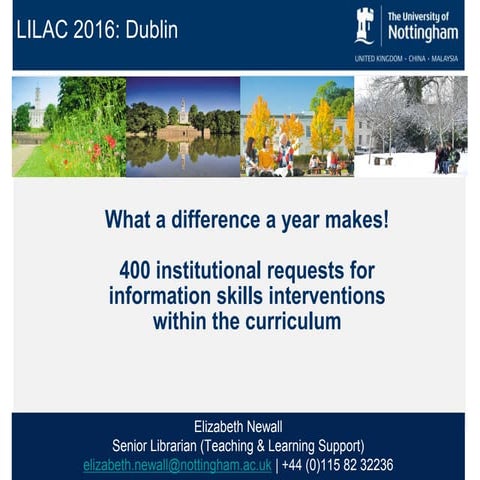 LILAC 2016: Dublin

The University of Nottingham

UNITED KINGDOM · CHINA · MALAYSIA

What a difference a year makes!

400 institutional requests for information skills interventions within the curriculum

Elizabeth Newall
Senior Librarian (Teaching & Learning Support)
elizabeth.newall@nottingham.ac.uk | +44 (0)115 82 32236